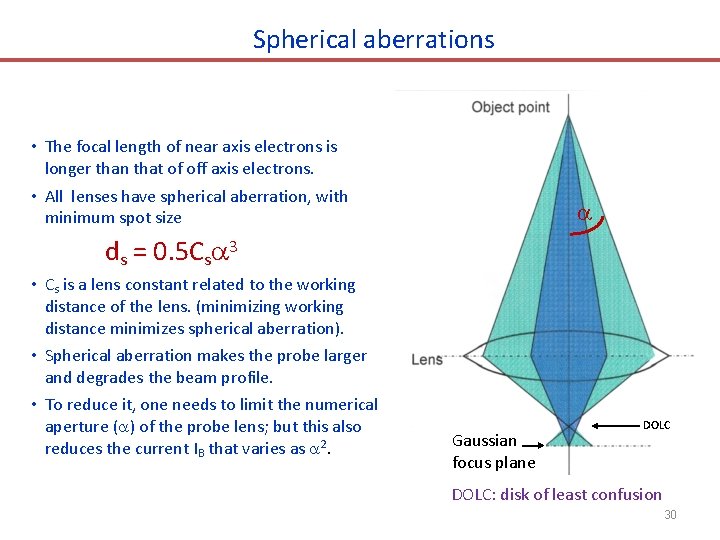 Spherical aberrations

• The focal length of near axis electrons is longer than that of off axis electrons.

• All lenses have spherical aberration, with minimum spot size

$d_s = 0.5C_s\alpha^3$

• $C_s$ is a lens constant related to the working distance of the lens. (minimizing working distance minimizes spherical aberration).

• Spherical aberration makes the probe larger and degrades the beam profile.

• To reduce it, one needs to limit the numerical aperture ($\alpha$) of the probe lens; but this also reduces the current $I_B$ that varies as $\alpha^2$.

Object point

$\alpha$

Lens

DOLC

Gaussian focus plane

DOLC: disk of least confusion

30